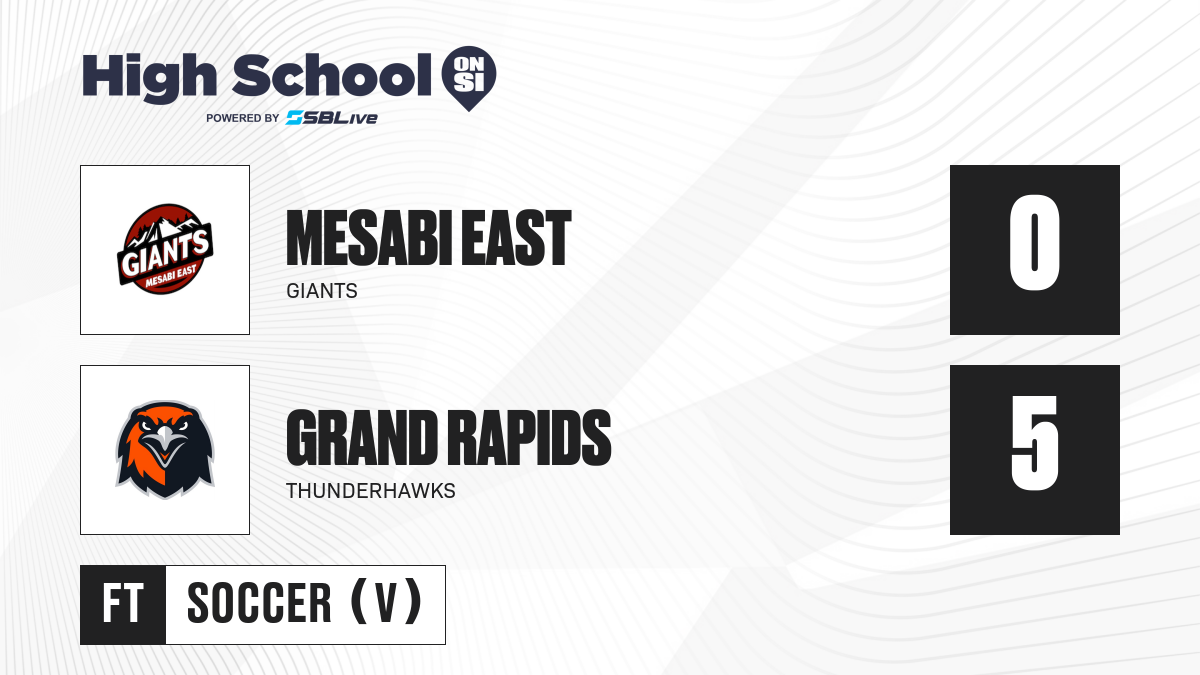 High School ON SI
POWERED BY SBLive

GIANTS
MESABI EAST

MESABI EAST
GIANTS

0

GRAND RAPIDS
THUNDERHAWKS

5

FT
SOCCER (V)